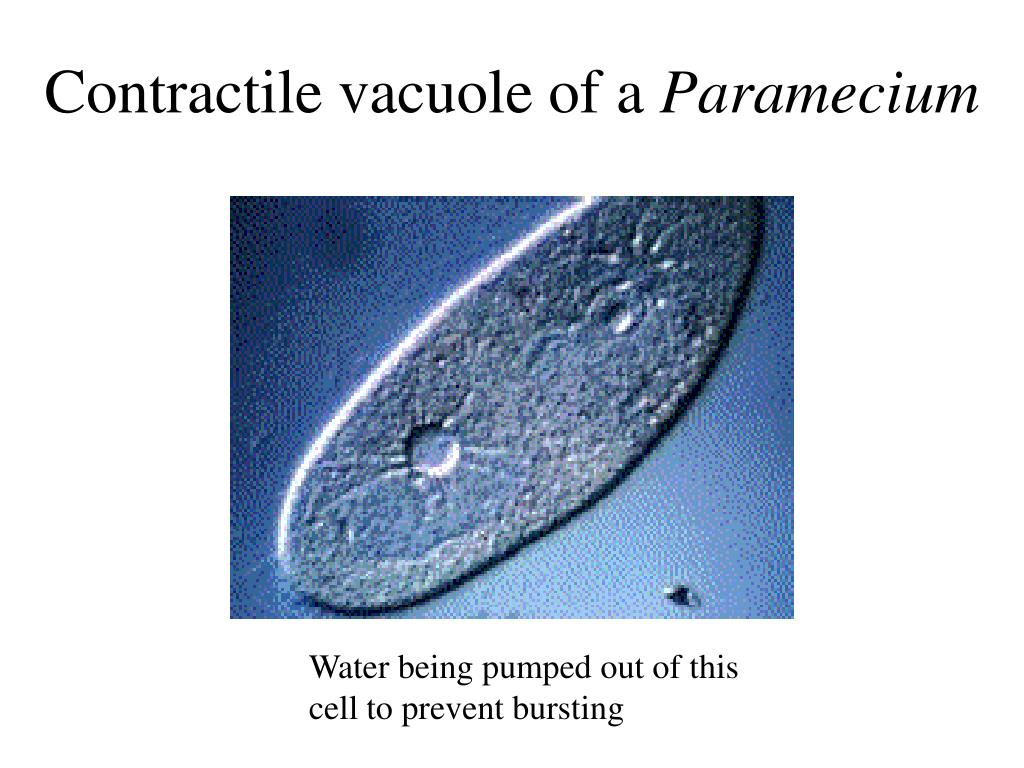 Contractile vacuole of a Paramecium

Water being pumped out of this cell to prevent bursting